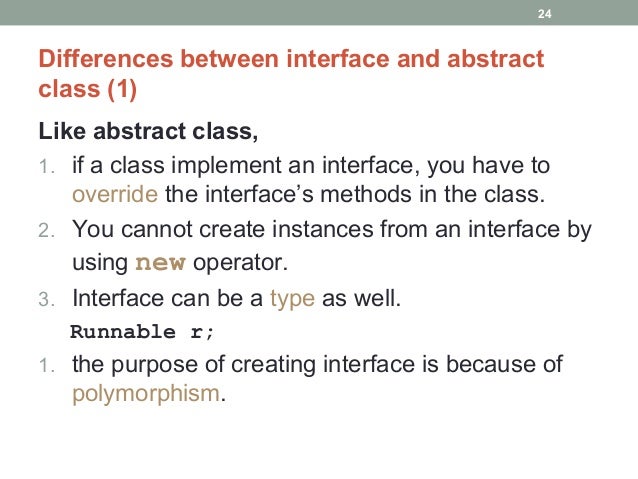 24

Differences between interface and abstract class (1)

Like abstract class,

1. if a class implement an interface, you have to override the interface's methods in the class.
2. You cannot create instances from an interface by using new operator.
3. Interface can be a type as well.

Runnable r;

1. the purpose of creating interface is because of polymorphism.